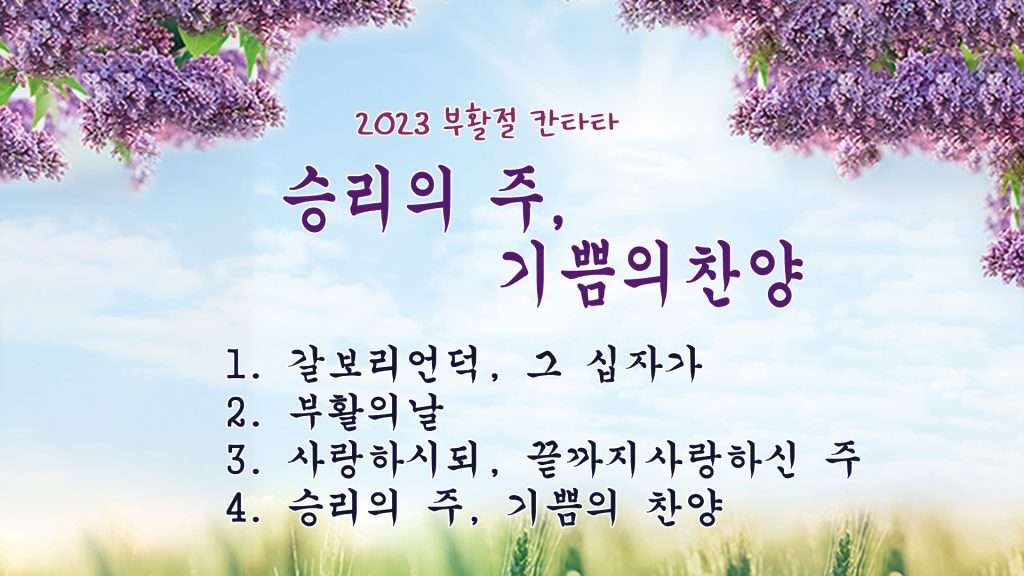 2023 부활절 칸타타

승리의 주,
기쁨의찬양

1. 갈보리언덕, 그 십자가
2. 부활의날
3. 사랑하시되, 끝까지사랑하신 주
4. 승리의 주, 기쁨의 찬양